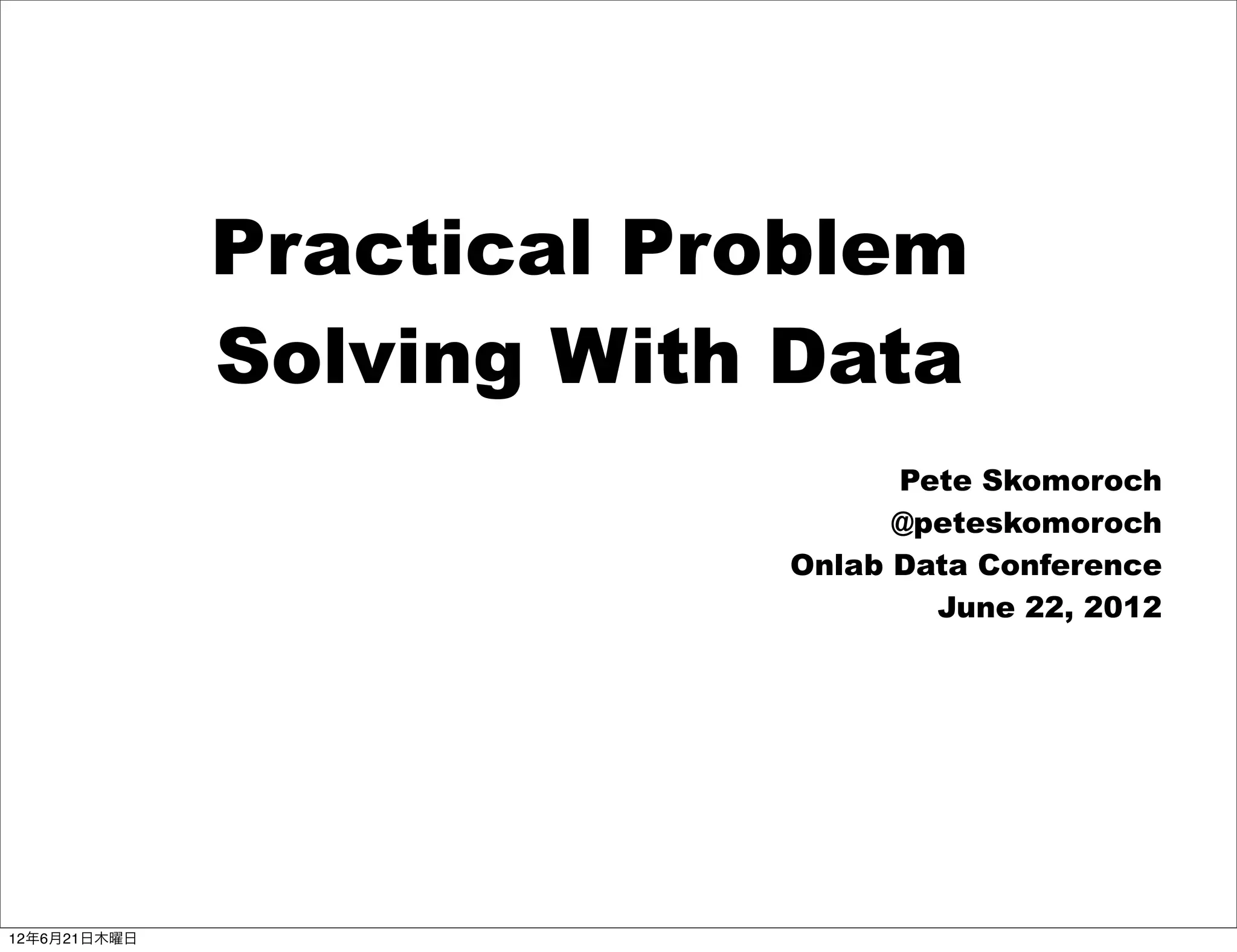 Practical Problem Solving With Data

Pete Skomoroch
@peteskomoroch
Onlab Data Conference
June 22, 2012

12年6月21日木曜日